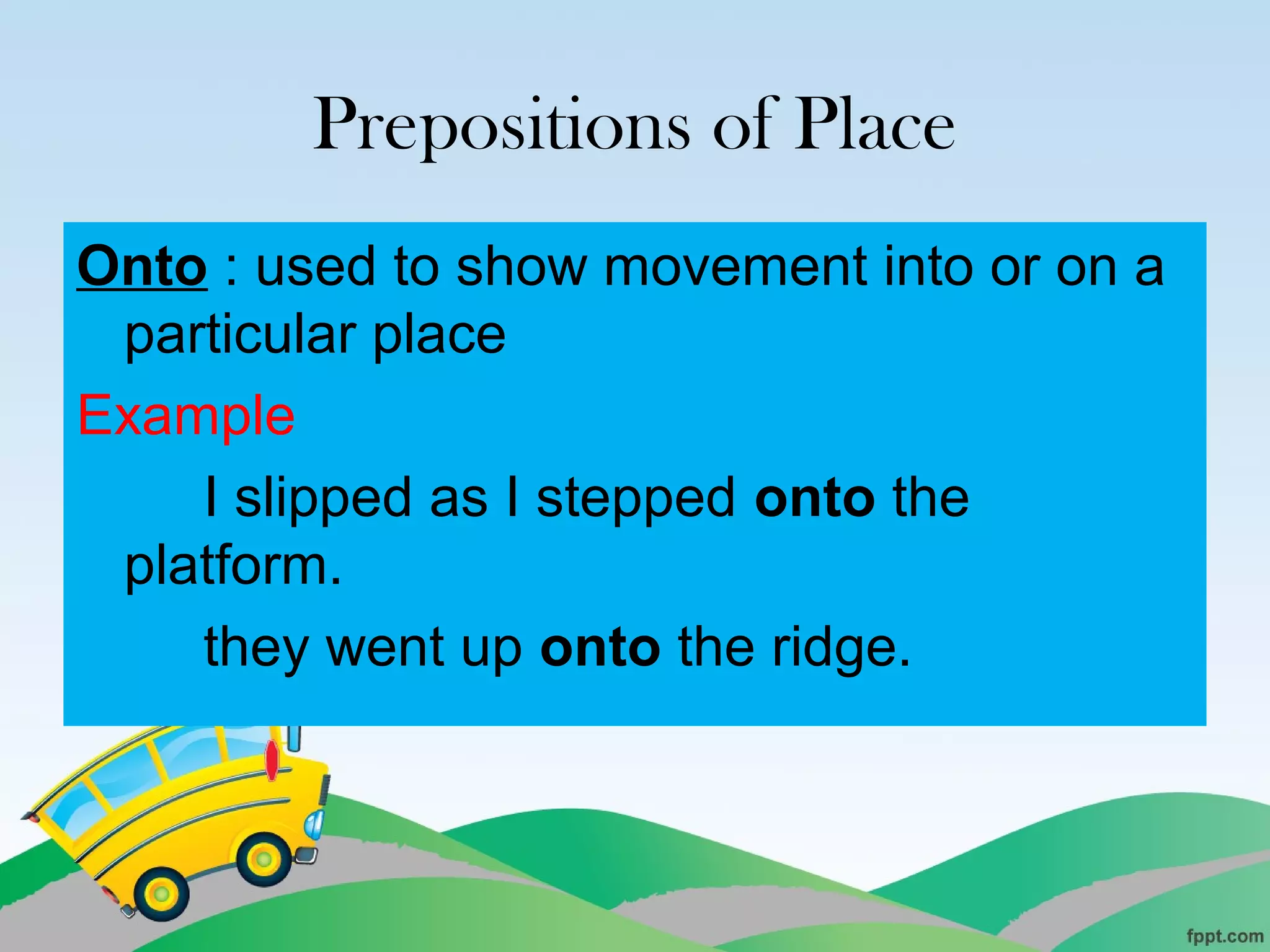 Prepositions of Place

Onto : used to show movement into or on a particular place

Example

I slipped as I stepped onto the platform.

they went up onto the ridge.

fppt.com